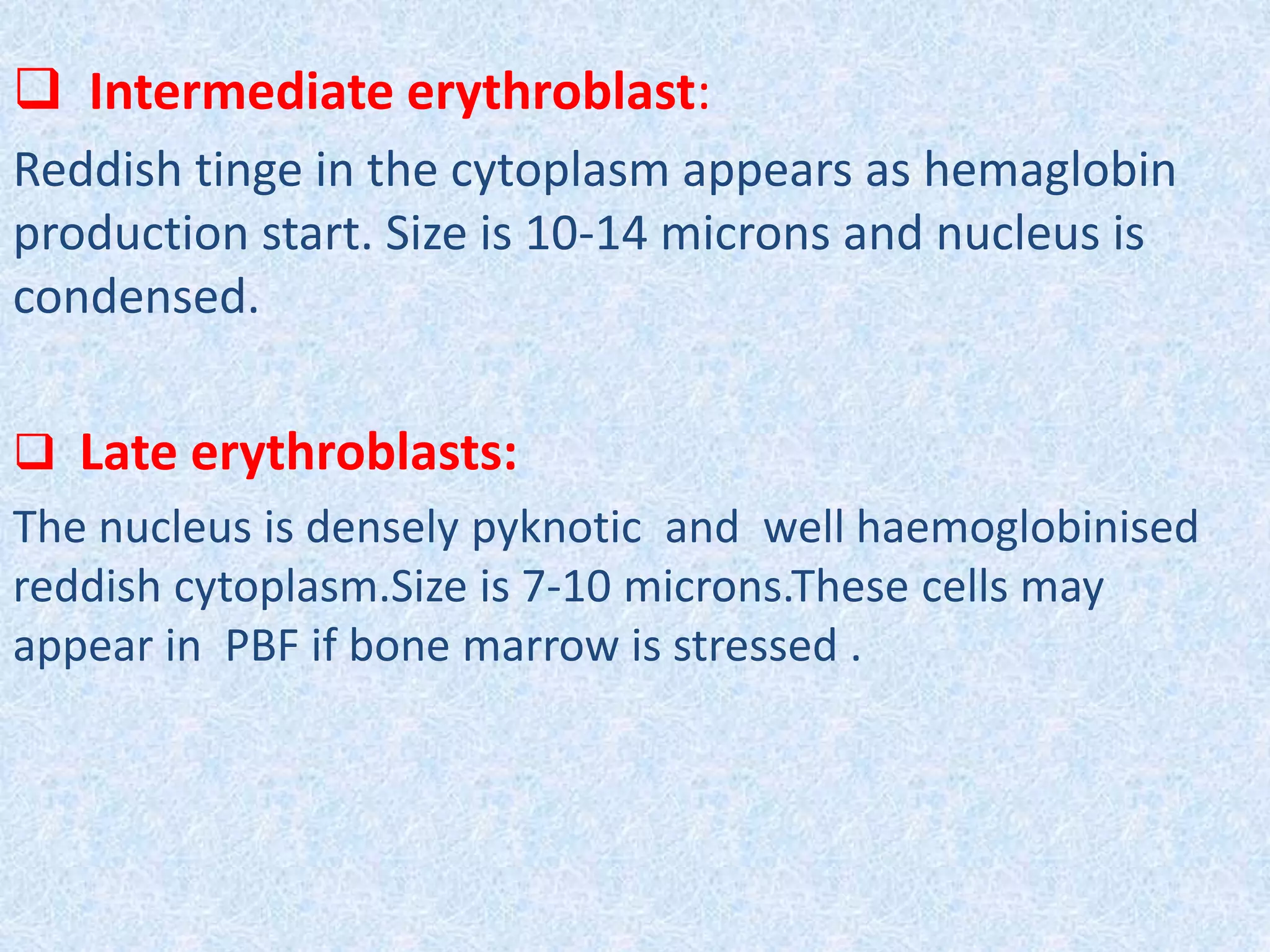 ❑ Intermediate erythroblast:

Reddish tinge in the cytoplasm appears as hemaglobin production start. Size is 10-14 microns and nucleus is condensed.

❑ Late erythroblasts:

The nucleus is densely pyknotic and well haemoglobinised reddish cytoplasm.Size is 7-10 microns.These cells may appear in PBF if bone marrow is stressed .